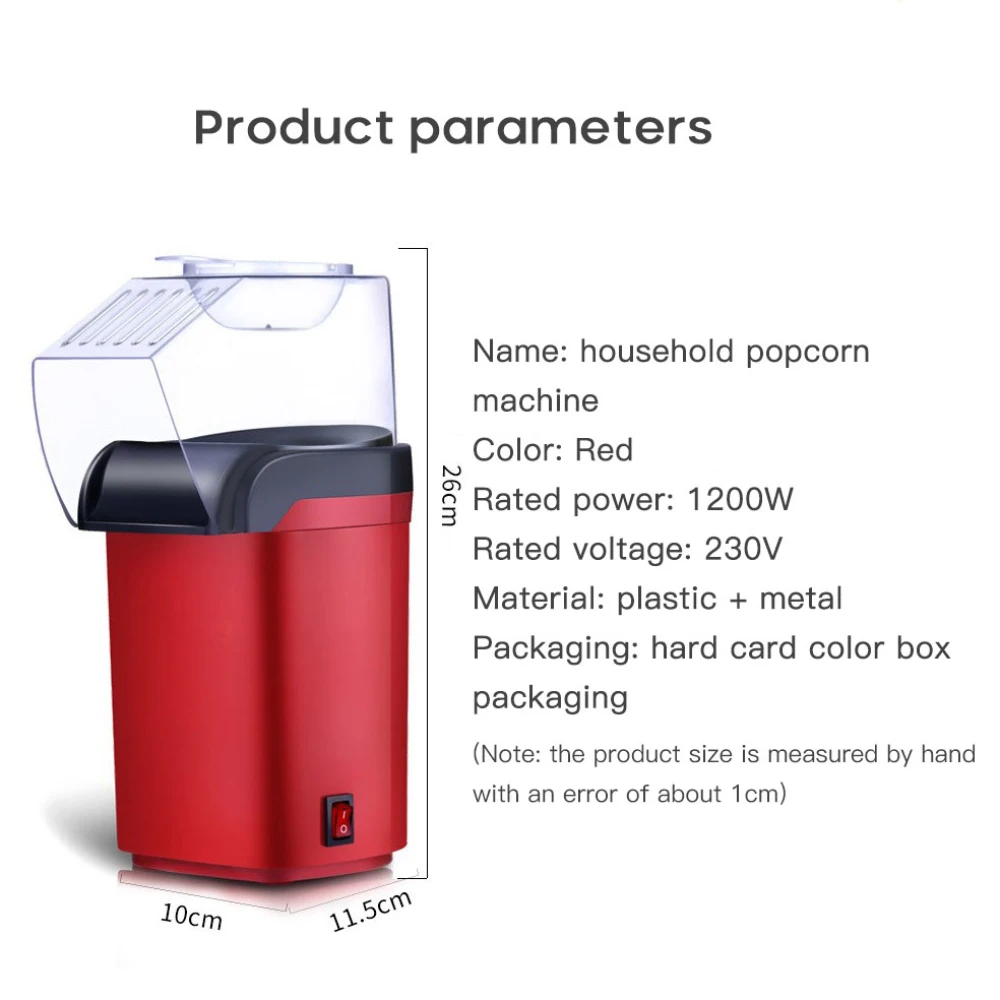 Product parameters

26cm

Name: household popcorn machine
Color: Red
Rated power: 1200W
Rated voltage: 230V
Material: plastic + metal
Packaging: hard card color box packaging

(Note: the product size is measured by hand with an error of about 1cm)

10cm
11.5cm